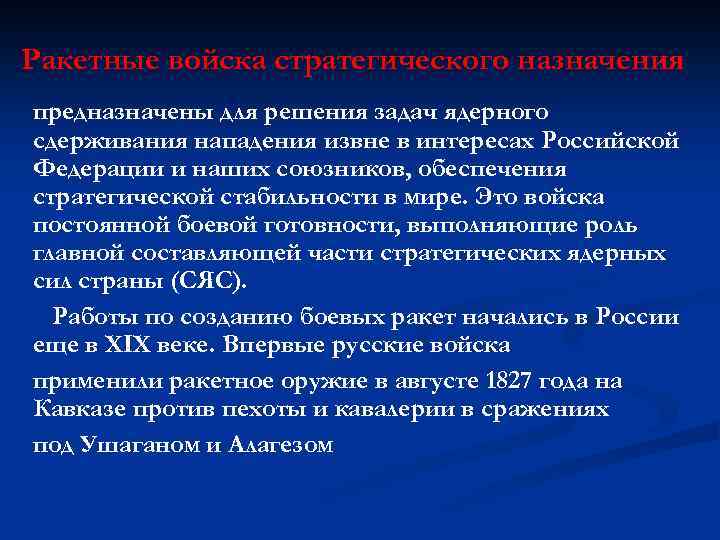 Ракетные войска стратегического назначения

предназначены для решения задач ядерного сдерживания нападения извне в интересах Российской Федерации и наших союзников, обеспечения стратегической стабильности в мире. Это войска постоянной боевой готовности, выполняющие роль главной составляющей части стратегических ядерных сил страны (СЯС).

Работы по созданию боевых ракет начались в России еще в XIX веке. Впервые русские войска

применили ракетное оружие в августе 1827 года на Кавказе против пехоты и кавалерии в сражениях

под Ушаганом и Алагезом